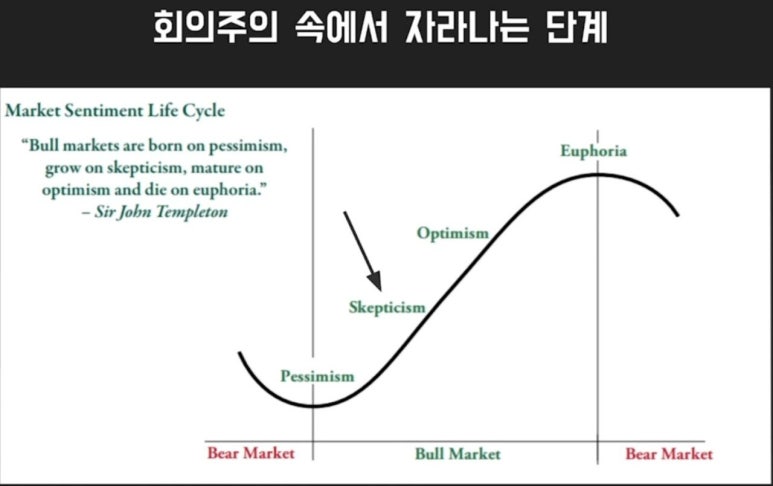 회의주의 속에서 자라나는 단계

Market Sentiment Life Cycle

"Bull markets are born on pessimism, grow on skepticism, mature on optimism and die on euphoria."
– Sir John Templeton

Euphoria

Optimism

Skepticism

Pessimism

Bear Market

Bull Market

Bear Market